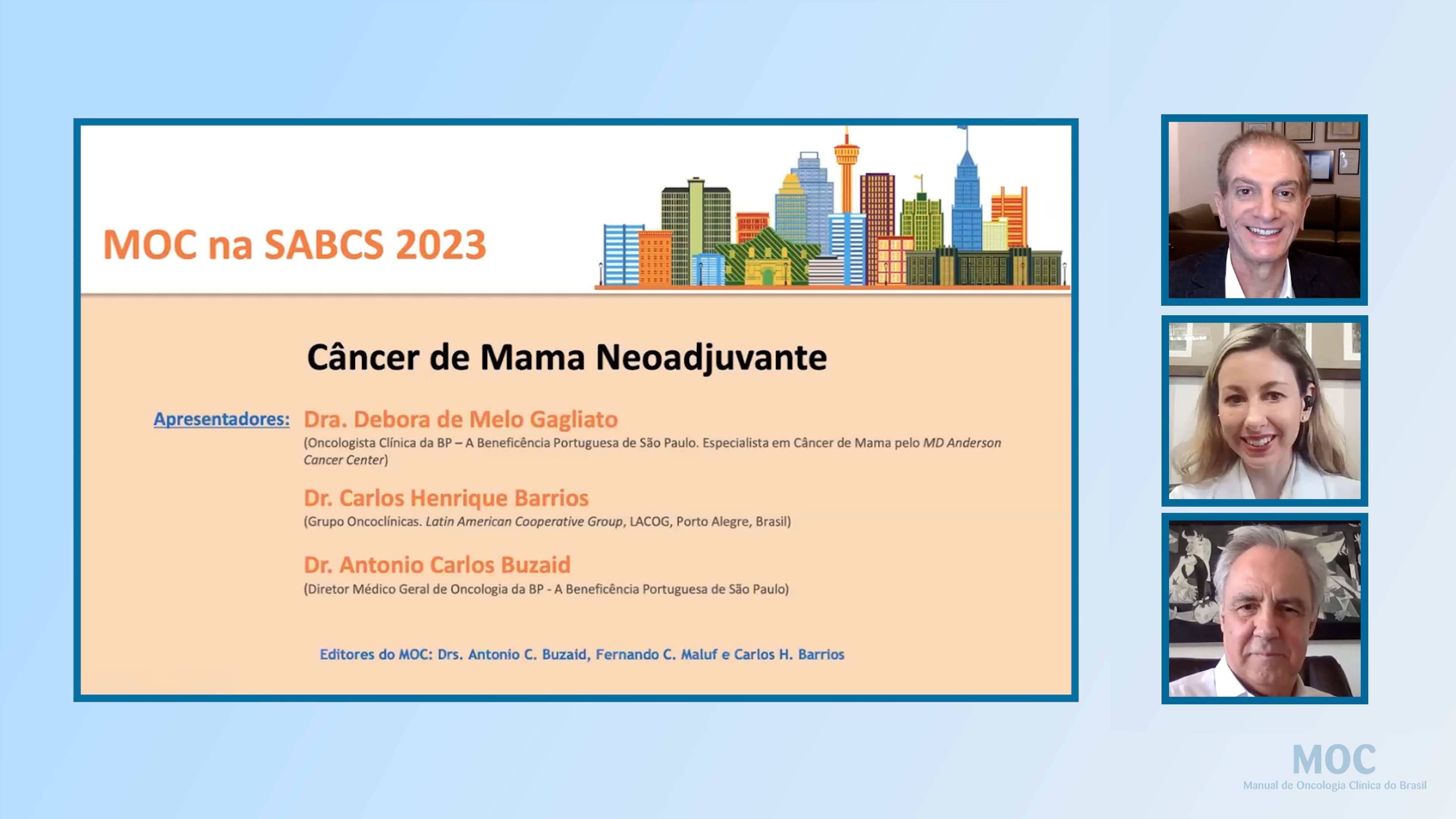 MOC na SABCS 2023

Câncer de Mama Neoadjuvante

Apresentadores: Dra. Debora de Melo Gagliato
(Oncologista Clínica da BP – A Beneficência Portuguesa de São Paulo. Especialista em Câncer de Mama pelo MD Anderson Cancer Center)

Dr. Carlos Henrique Barrios
(Grupo Oncoclínicas. Latin American Cooperative Group, LACOG, Porto Alegre, Brasil)

Dr. Antonio Carlos Buzaid
(Diretor Médico Geral de Oncologia da BP - A Beneficência Portuguesa de São Paulo)

Editores do MOC: Drs. Antonio C. Buzaid, Fernando C. Maluf e Carlos H. Barrios

MOC
Manual de Oncologia Clínica do Brasil